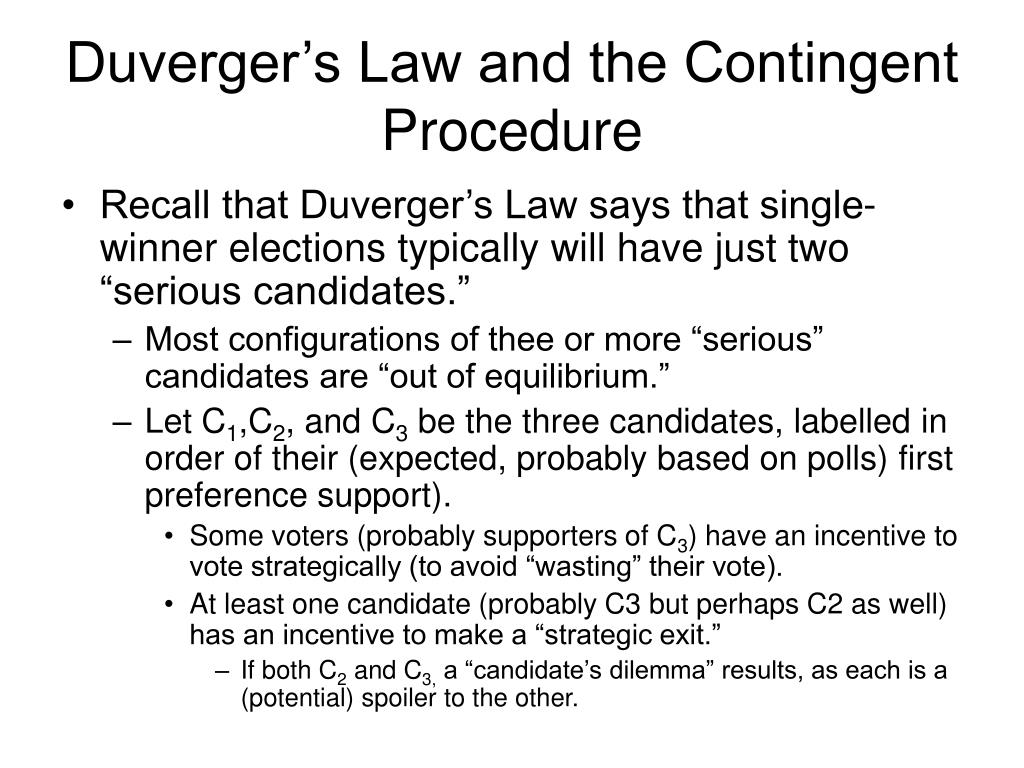 Duverger’s Law and the Contingent Procedure

• Recall that Duverger’s Law says that single-winner elections typically will have just two “serious candidates.”
– Most configurations of thee or more “serious” candidates are “out of equilibrium.”
– Let $C_1$,$C_2$, and $C_3$ be the three candidates, labelled in order of their (expected, probably based on polls) first preference support).
• Some voters (probably supporters of $C_3$) have an incentive to vote strategically (to avoid “wasting” their vote).
• At least one candidate (probably C3 but perhaps C2 as well) has an incentive to make a “strategic exit.”
– If both $C_2$ and $C_{3,}$ a “candidate’s dilemma” results, as each is a (potential) spoiler to the other.